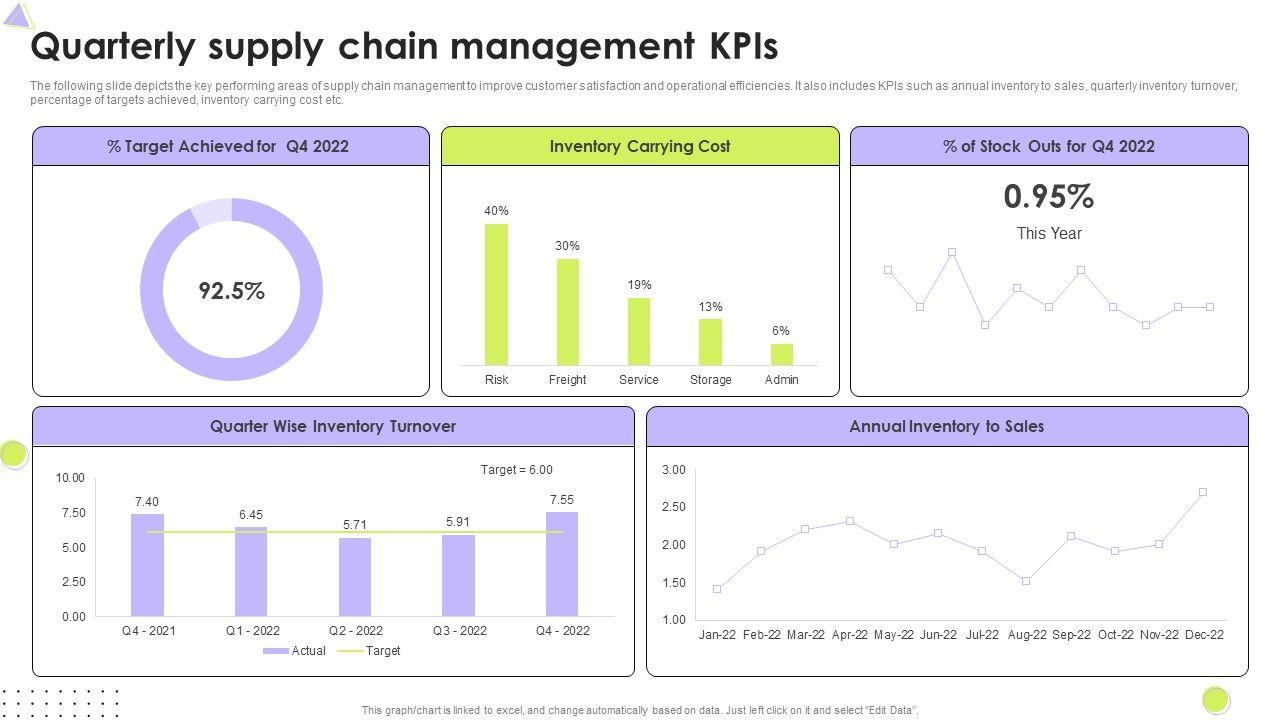 Quarterly supply chain management KPIs

The following slide depicts the key performing areas of supply chain management to improve customer satisfaction and operational efficiencies. It also includes KPIs such as annual inventory to sales, quarterly inventory turnover, percentage of targets achieved, inventory carrying cost etc.

% Target Achieved for Q4 2022

92.5%

Inventory Carrying Cost

40%
30%
19%
13%
6%
Risk
Freight
Service
Storage
Admin

% of Stock Outs for Q4 2022

0.95%

This Year

Quarter Wise Inventory Turnover

Target = 6.00

10.00
7.50
5.00
2.50
0.00
7.40
6.45
5.71
5.91
7.55
Q4 - 2021
Q1 - 2022
Q2 - 2022
Q3 - 2022
Q4 - 2022
Actual
Target

Annual Inventory to Sales

3.00
2.50
2.00
1.50
1.00
Jan-22
Feb-22
Mar-22
Apr-22
May-22
Jun-22
Jul-22
Aug-22
Sep-22
Oct-22
Nov-22
Dec-22

This graph/chart is linked to excel, and change automatically based on data. Just left click on it and select "Edit Data".